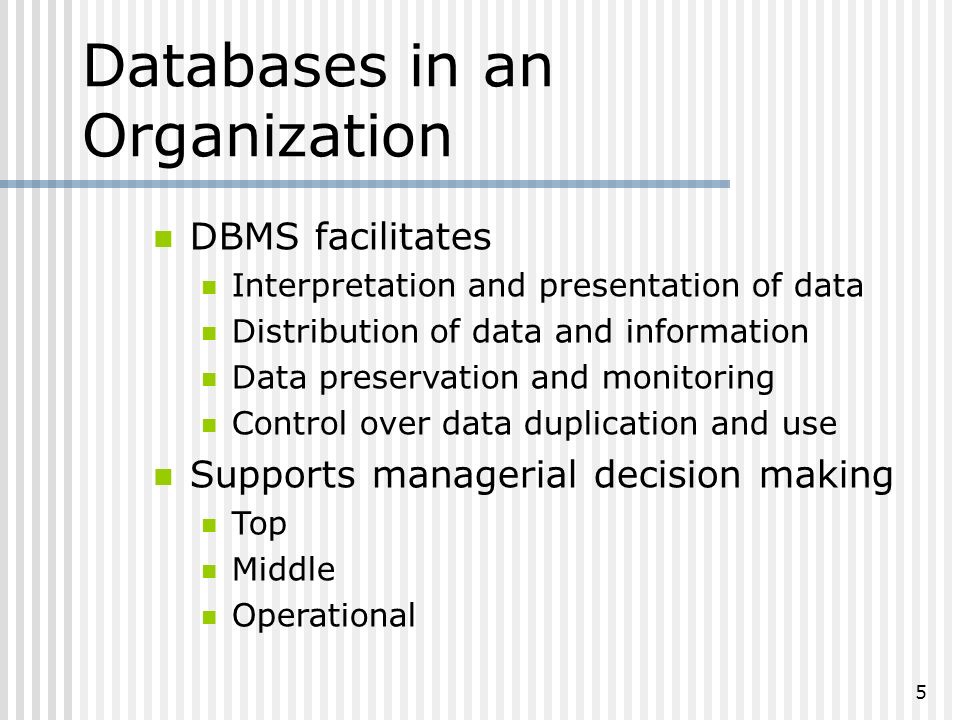 Databases in an Organization

- DBMS facilitates
  - Interpretation and presentation of data
  - Distribution of data and information
  - Data preservation and monitoring
  - Control over data duplication and use
- Supports managerial decision making
  - Top
  - Middle
  - Operational

5